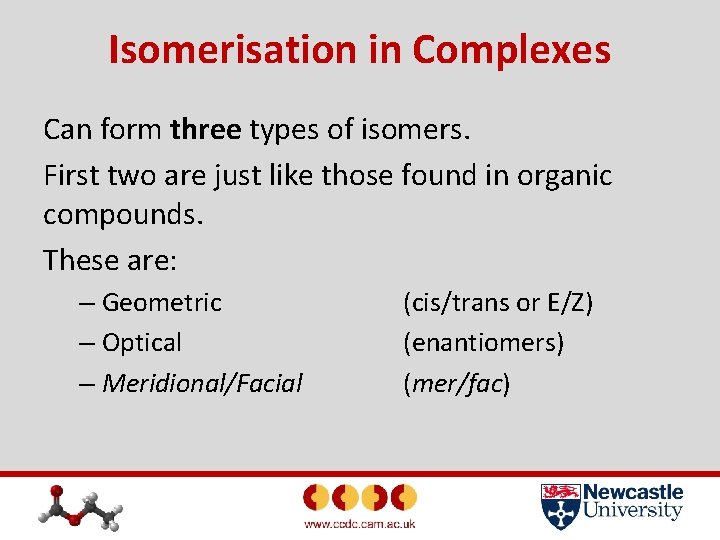 Isomerisation in Complexes

Can form three types of isomers.

First two are just like those found in organic compounds.

These are:

– Geometric (cis/trans or E/Z)

– Optical (enantiomers)

– Meridional/Facial (mer/fac)

www.ccdc.cam.ac.uk

Newcastle University